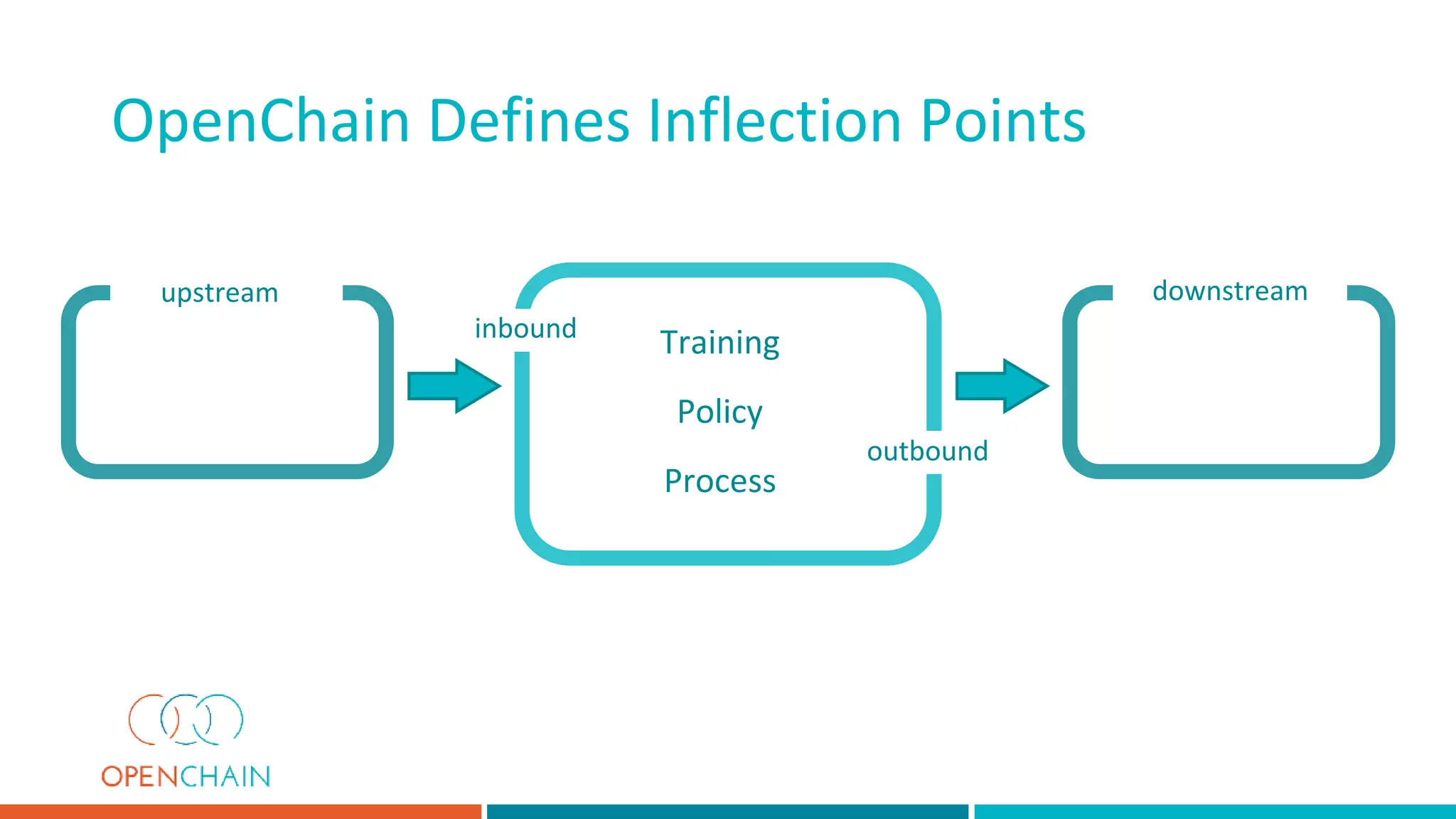 OpenChain Defines Inflection Points

upstream

inbound

Training

Policy

Process

outbound

downstream

OPENCHAIN